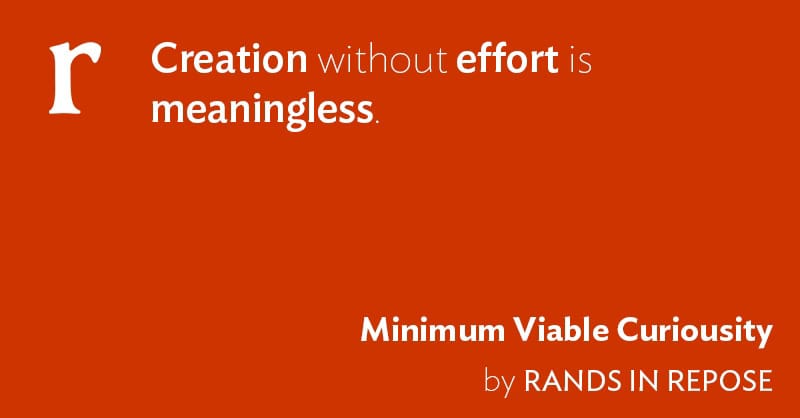 r

Creation without effort is meaningless.

Minimum Viable Curiousity

by RANDS IN REPOSE